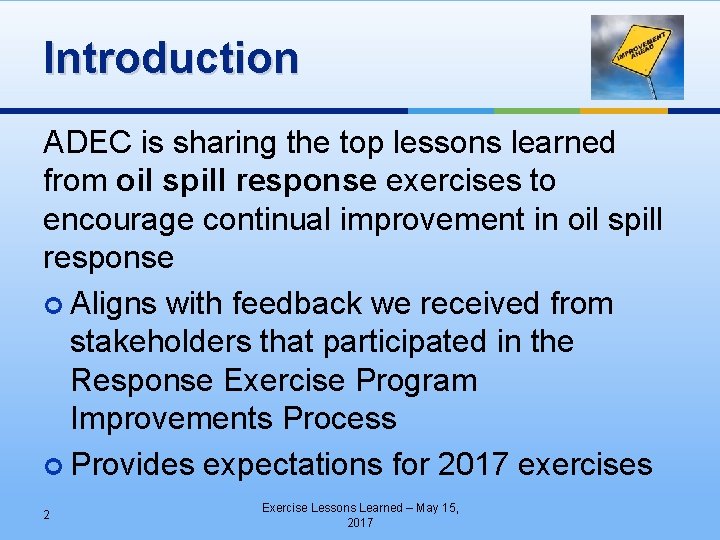 Introduction

IMPROVEMENT AHEAD

ADEC is sharing the top lessons learned from oil spill response exercises to encourage continual improvement in oil spill response

Aligns with feedback we received from stakeholders that participated in the Response Exercise Program Improvements Process

Provides expectations for 2017 exercises

2

Exercise Lessons Learned – May 15, 2017